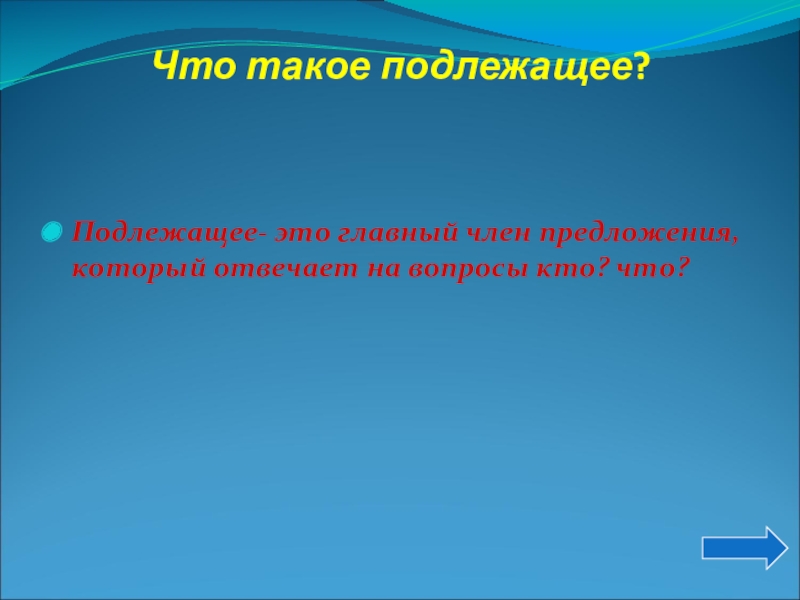 Что такое подлежащее?

Подлежащее- это главный член предложения, который отвечает на вопросы кто? что?